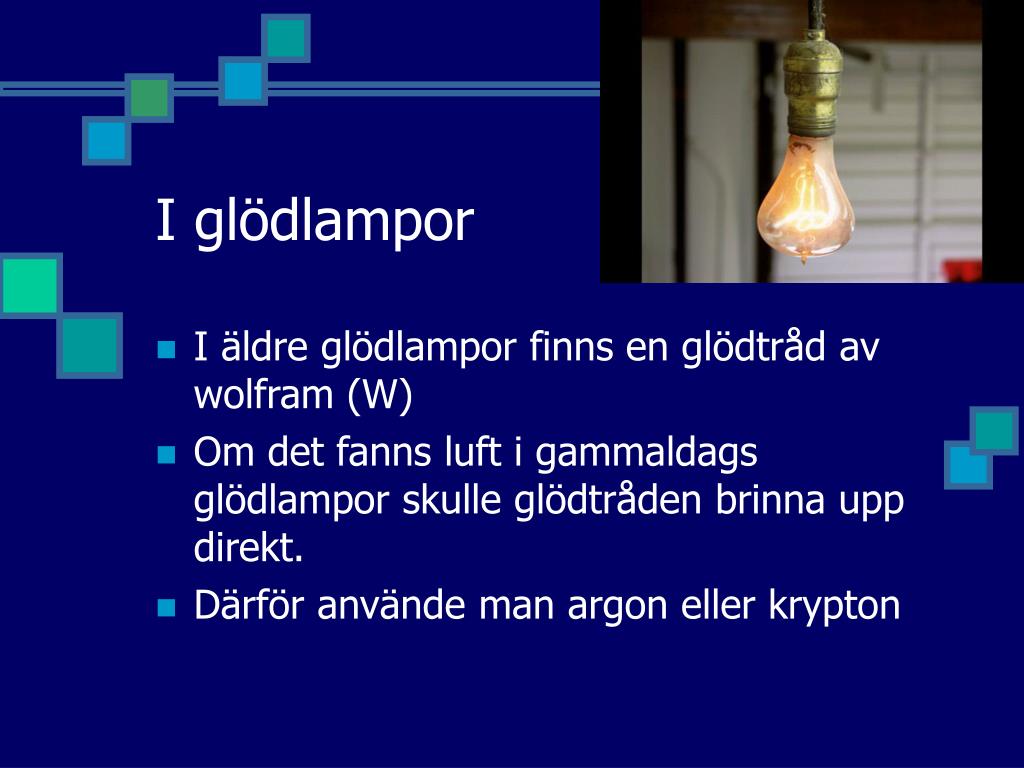 I glödlampor

- I äldre glödlampor finns en glödtråd av wolfram (W)
- Om det fanns luft i gammaldags glödlampor skulle glödtråden brinna upp direkt.
- Därför använde man argon eller krypton